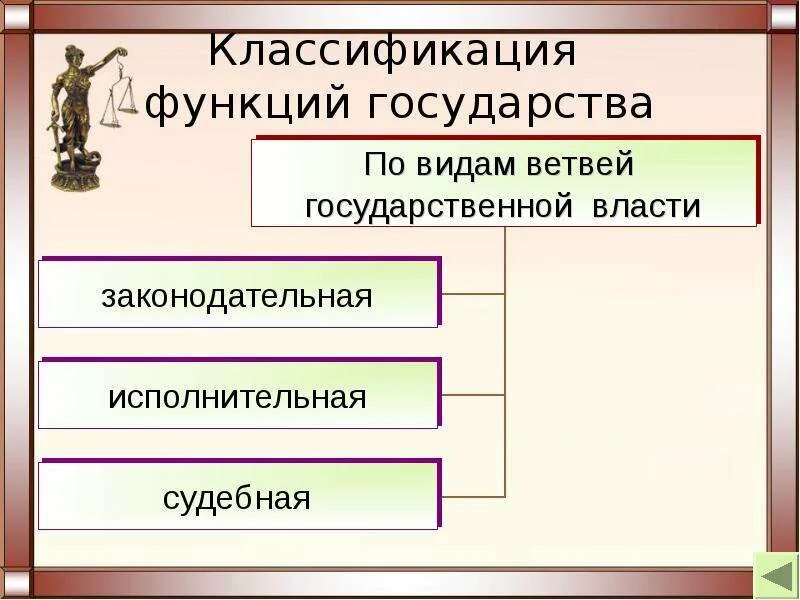 Классификация функций государства

По видам ветвей государственной власти

законодательная

исполнительная

судебная